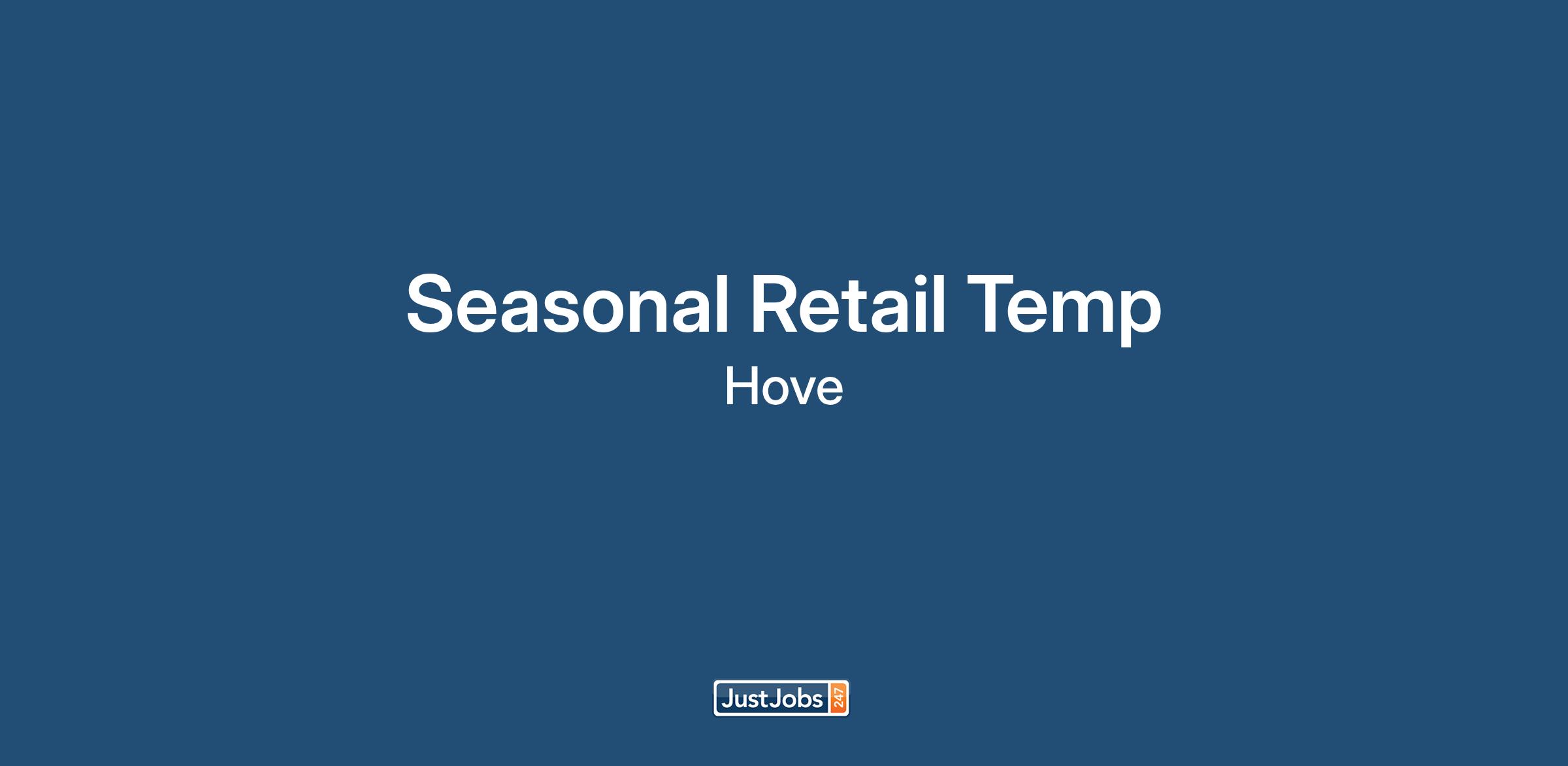 Seasonal Retail Temp
Hove

JustJobs 247